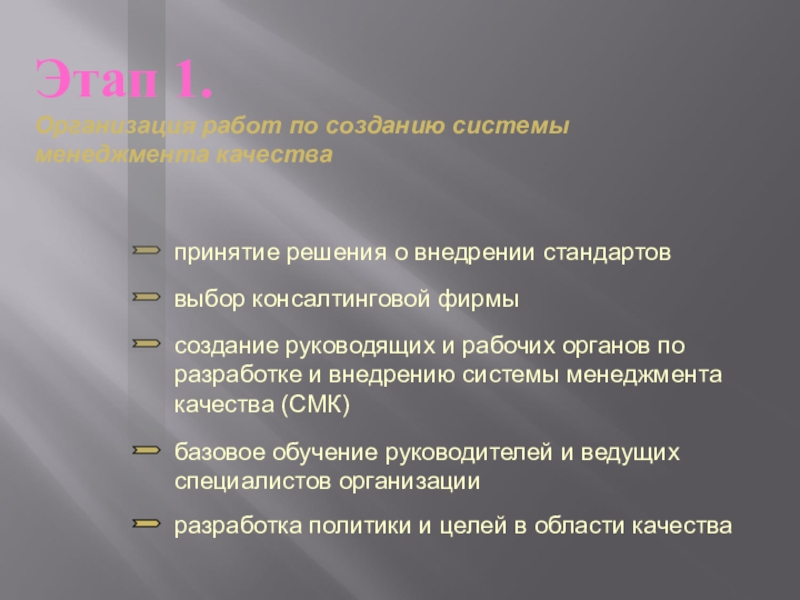 Этап 1.
Организация работ по созданию системы менеджмента качества

принятие решения о внедрении стандартов

выбор консалтинговой фирмы

создание руководящих и рабочих органов по разработке и внедрению системы менеджмента качества (СМК)

базовое обучение руководителей и ведущих специалистов организации

разработка политики и целей в области качества